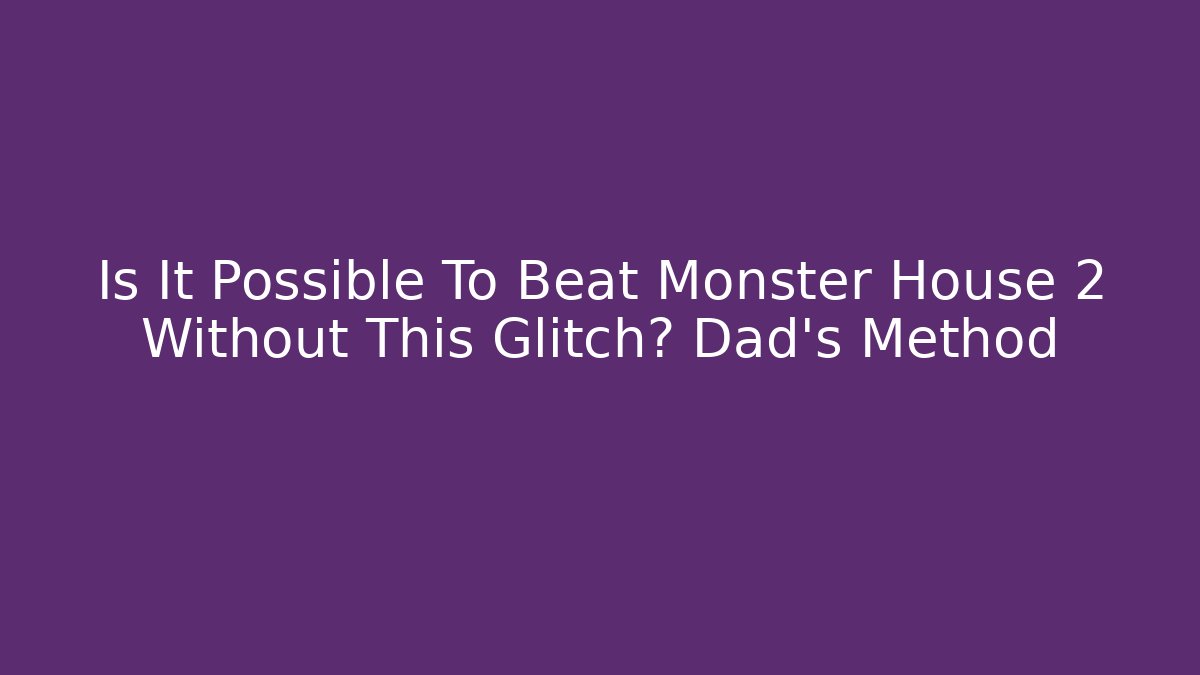 Is It Possible To Beat Monster House 2 Without This Glitch? Dad's Method